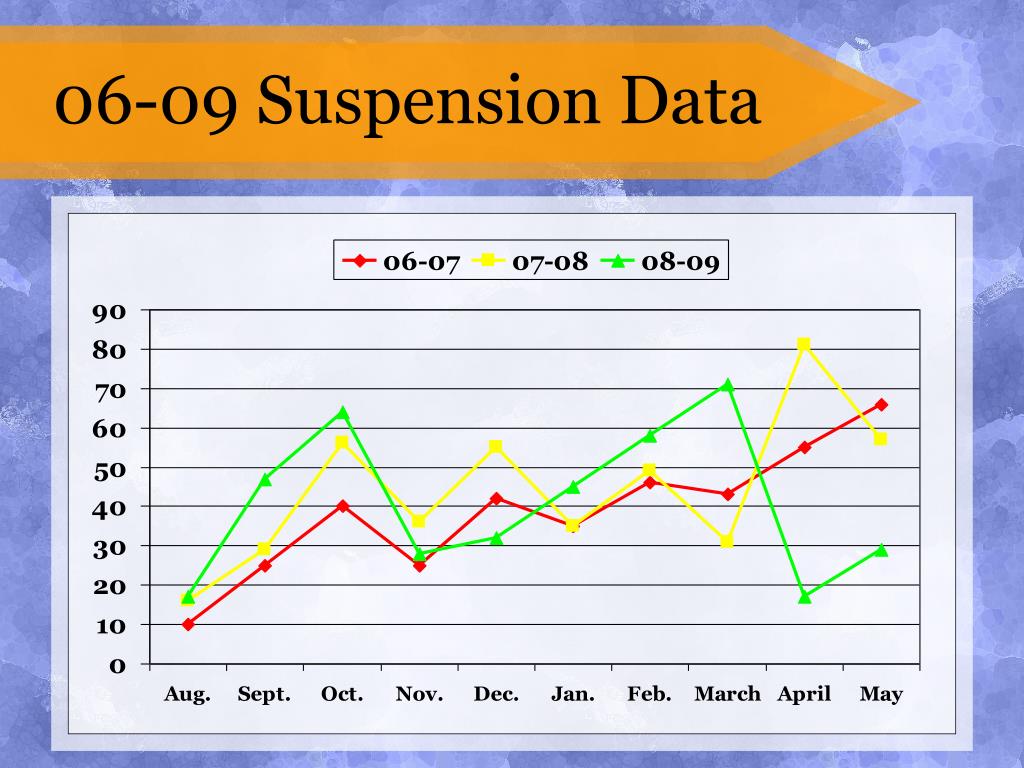 06-09 Suspension Data

06-07 07-08 08-09

90
80
70
60
50
40
30
20
10
0

Aug. Sept. Oct. Nov. Dec. Jan. Feb. March April May